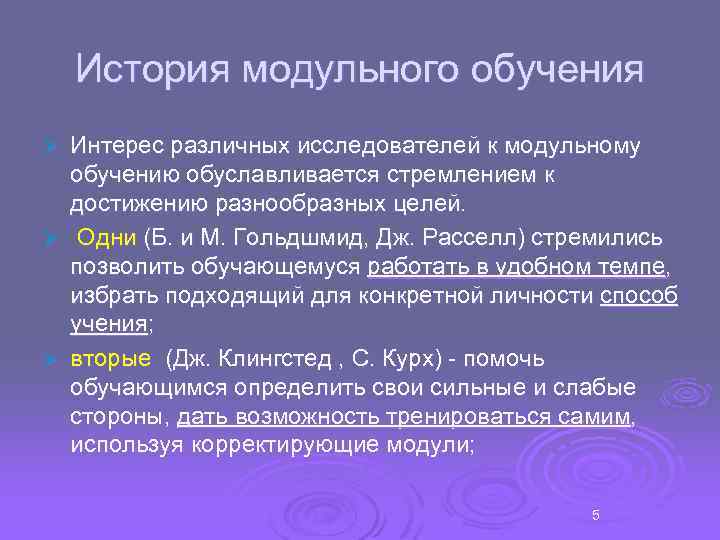 История модульного обучения

Интерес различных исследователей к модульному обучению обуславливается стремлением к достижению разнообразных целей.

Одни (Б. и М. Гольдшмид, Дж. Расселл) стремились позволить обучающемуся работать в удобном темпе, избрать подходящий для конкретной личности способ учения;

вторые (Дж. Клингстед , С. Курх) - помочь обучающимся определить свои сильные и слабые стороны, дать возможность тренироваться самим, используя корректирующие модули;

5